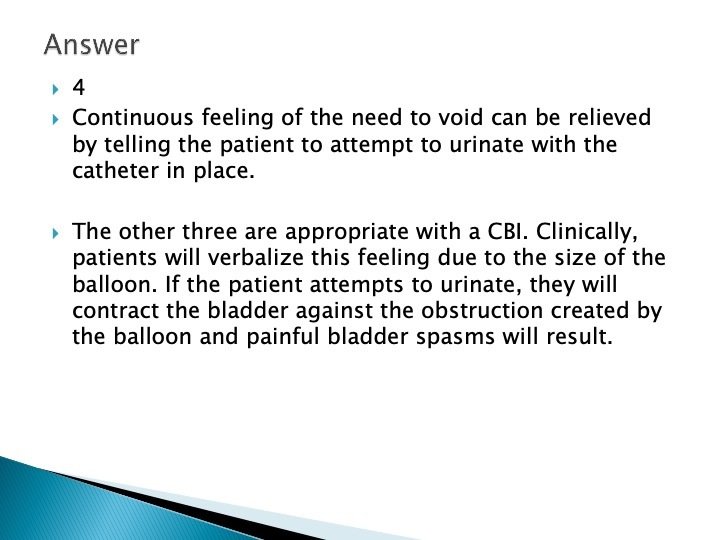 Answer

4

Continuous feeling of the need to void can be relieved by telling the patient to attempt to urinate with the catheter in place.

The other three are appropriate with a CBI. Clinically, patients will verbalize this feeling due to the size of the balloon. If the patient attempts to urinate, they will contract the bladder against the obstruction created by the balloon and painful bladder spasms will result.